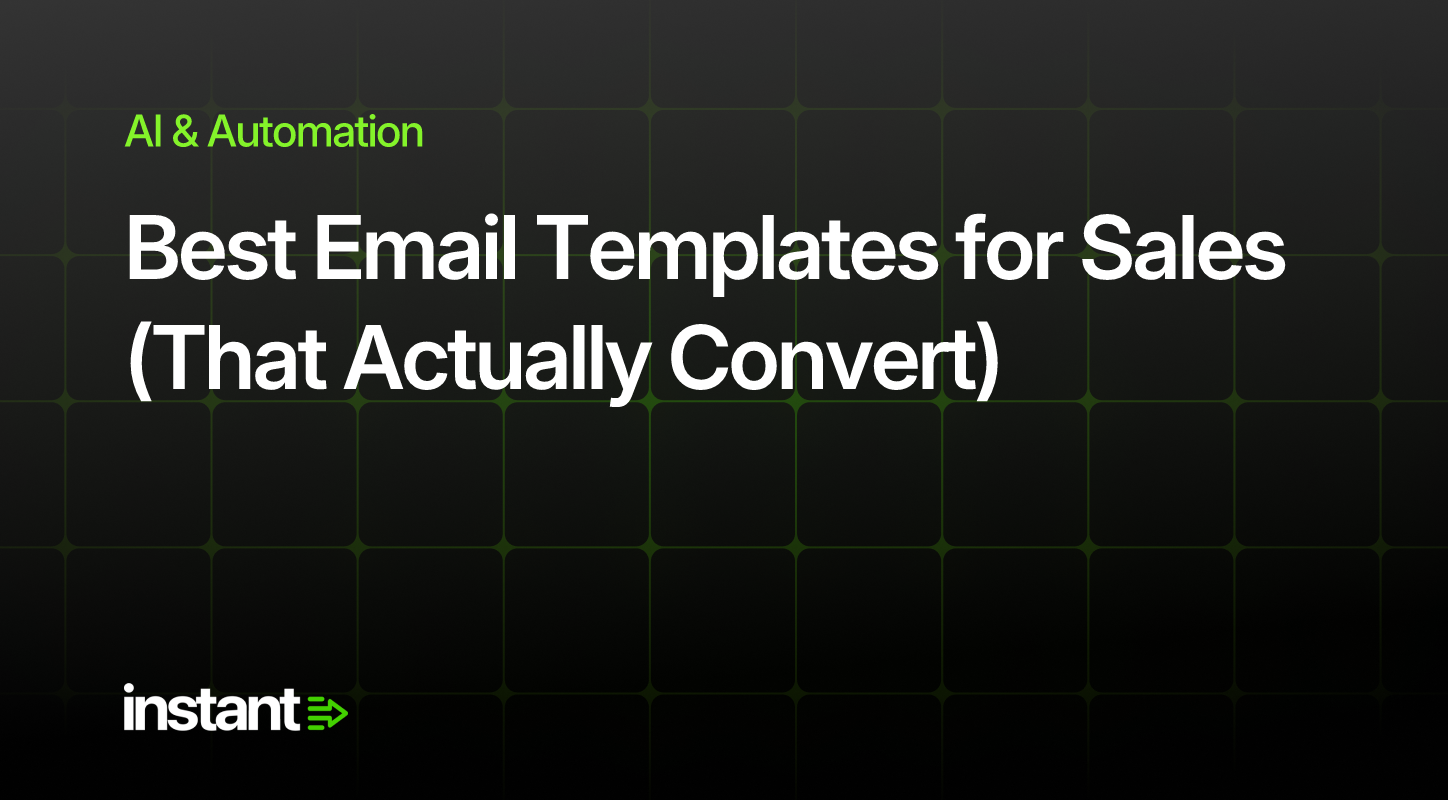 AI & Automation

Best Email Templates for Sales (That Actually Convert)

instant